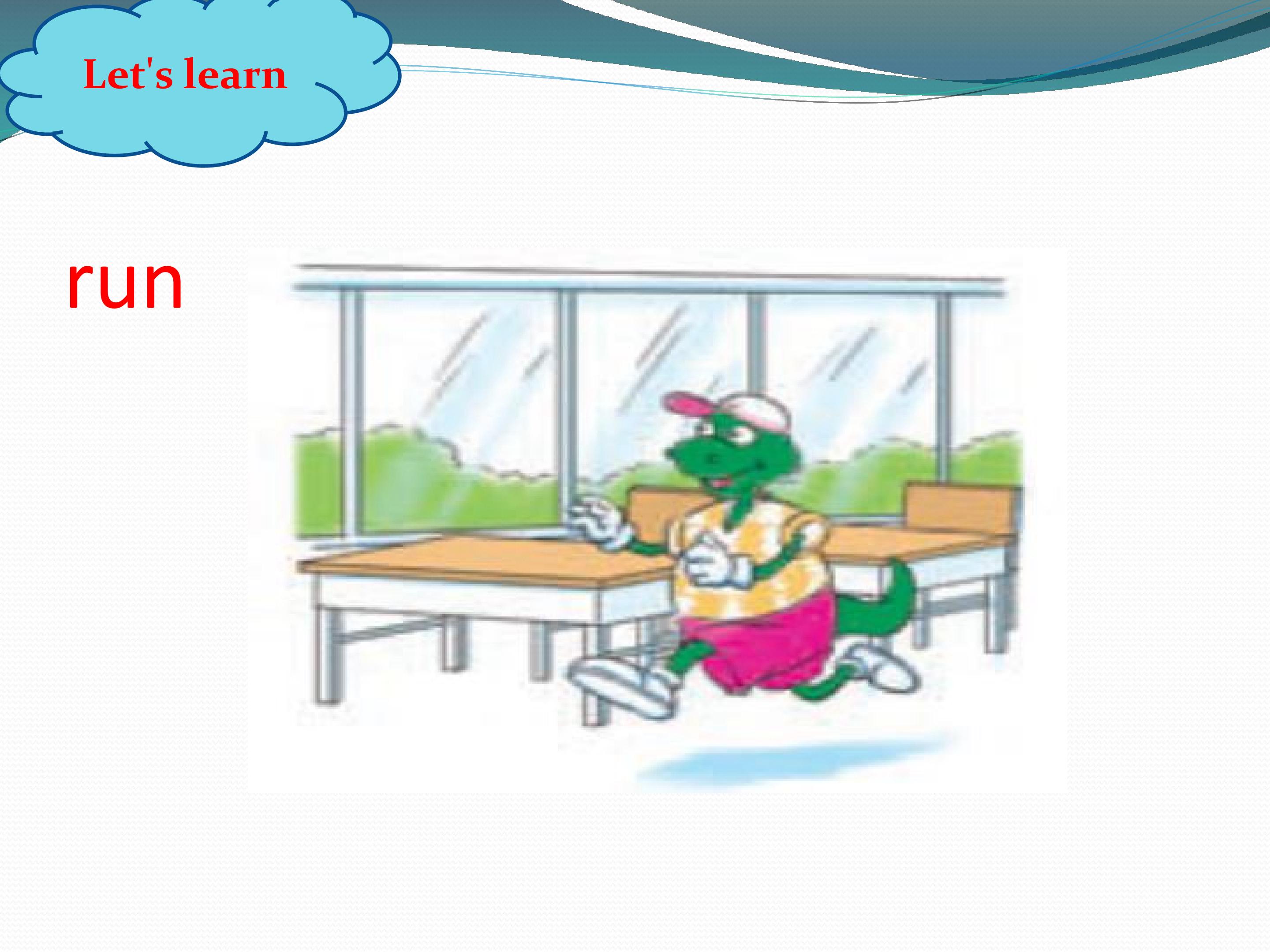 Let's learn

run